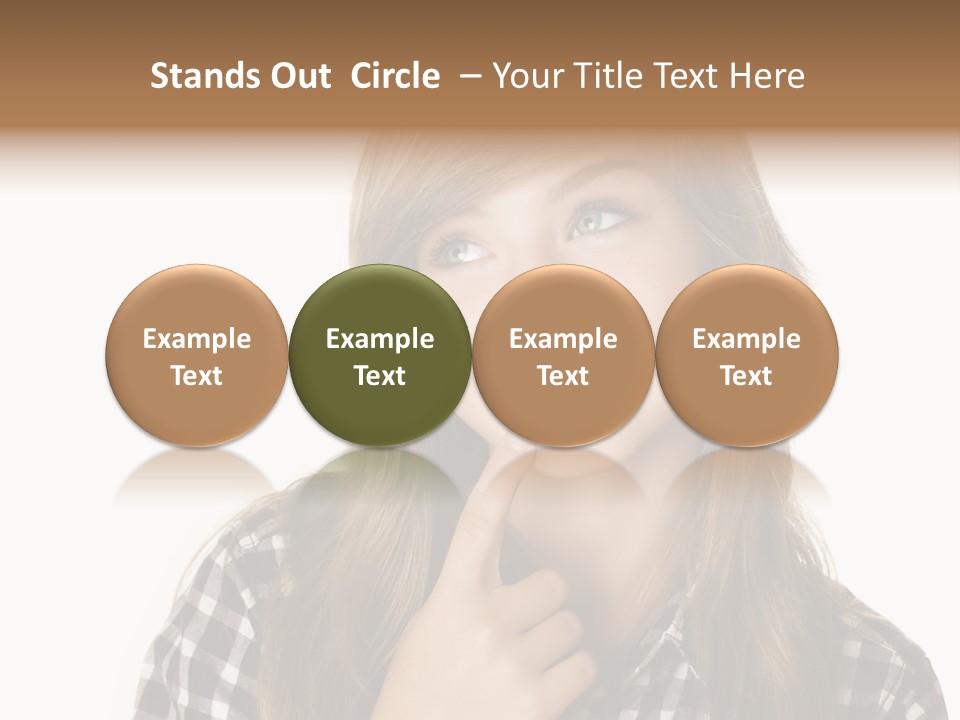 Stands Out Circle – Your Title Text Here

Example Text

Example Text

Example Text

Example Text